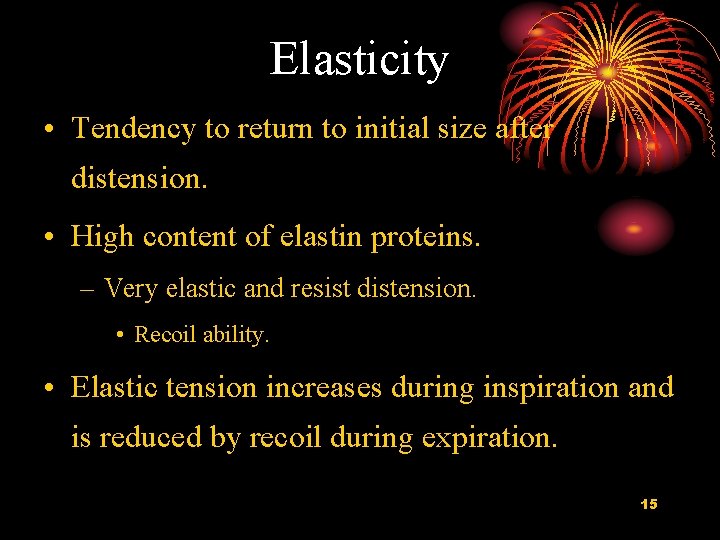 Elasticity

• Tendency to return to initial size after distension.

• High content of elastin proteins.

– Very elastic and resist distension.

• Recoil ability.

• Elastic tension increases during inspiration and is reduced by recoil during expiration.

15